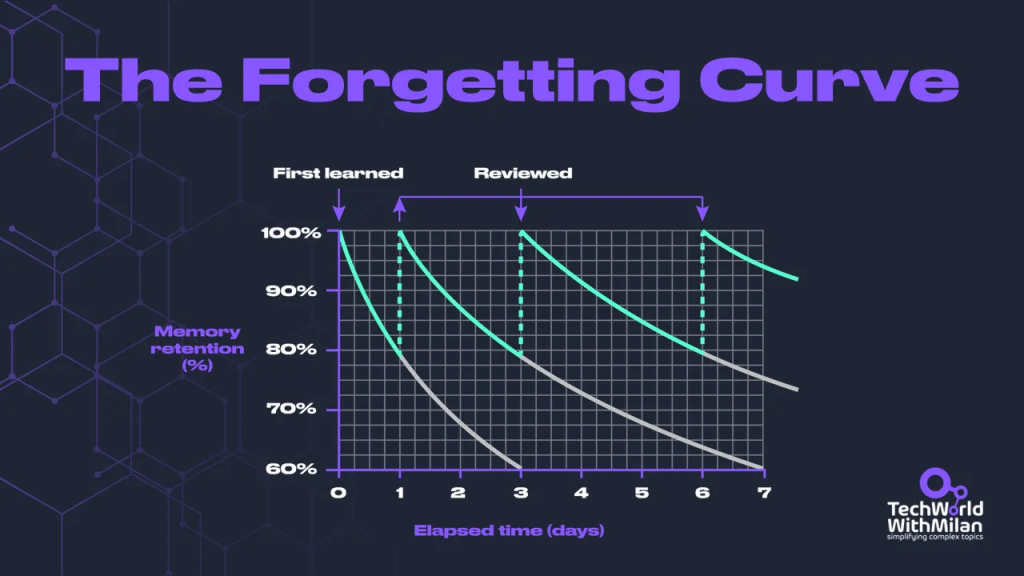 The Forgetting Curve

First learned

Reviewed

100%
90%
80%
70%
60%

Memory retention (%)

0 1 2 3 4 5 6 7

Elapsed time (days)

TechWorld WithMilan
simplifying complex topics